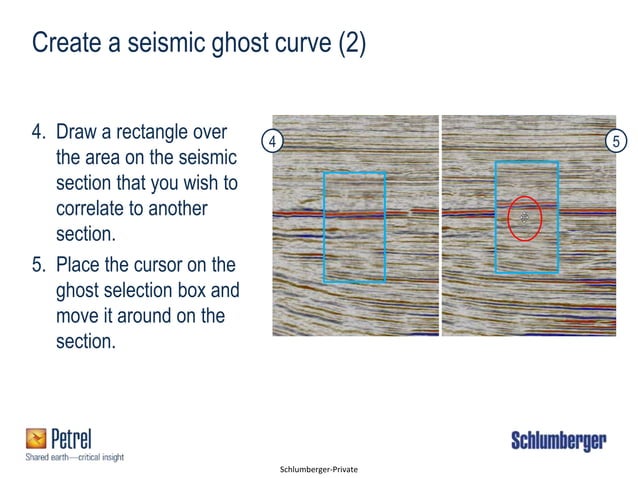 Create a seismic ghost curve (2)

4. Draw a rectangle over the area on the seismic section that you wish to correlate to another section.

5. Place the cursor on the ghost selection box and move it around on the section.

4

5

Petrel
Shared earth—critical insight

Schlumberger

Schlumberger-Private